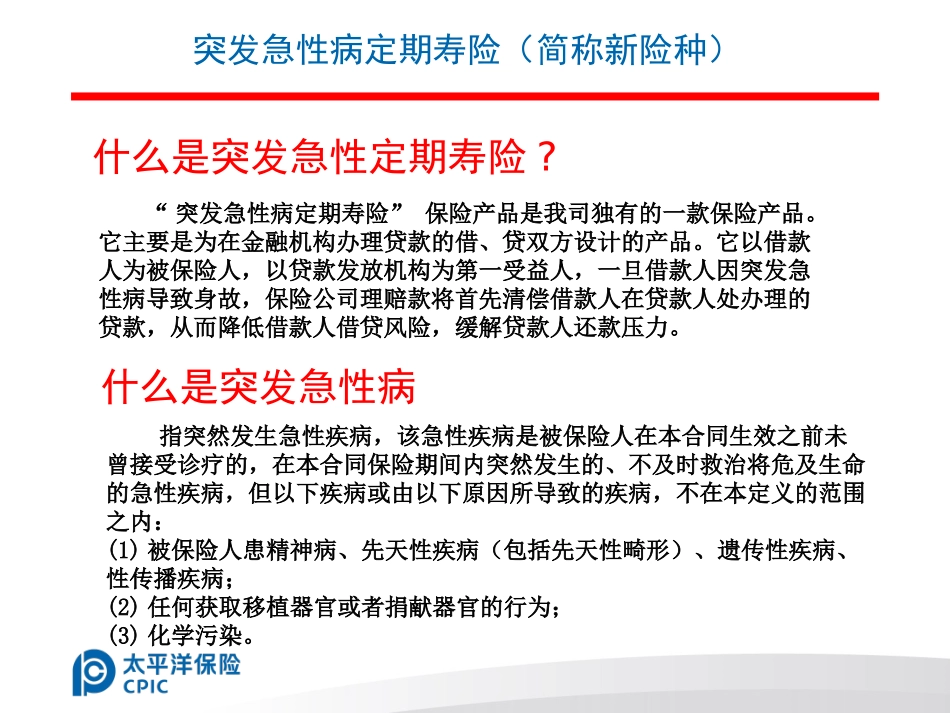 突发急性病定期寿险（简称新险种）

什么是突发急性定期寿险？

“ 突发急性病定期寿险” 保险产品是我司独有的一款保险产品。它主要是为在金融机构办理贷款的借、贷双方设计的产品。它以借款人为被保险人，以贷款发放机构为第一受益人，一旦借款人因突发急性病导致身故，保险公司理赔款将首先清偿借款人在贷款人处办理的贷款，从而降低借款人借贷风险，缓解贷款人还款压力。

什么是突发急性病

指突然发生急性疾病，该急性疾病是被保险人在本合同生效之前未曾接受诊疗的，在本合同保险期间内突然发生的、不及时救治将危及生命的急性疾病，但以下疾病或由以下原因所导致的疾病，不在本定义的范围之内：
(1) 被保险人患精神病、先天性疾病（包括先天性畸形）、遗传性疾病、性传播疾病；
(2) 任何获取移植器官或者捐献器官的行为；
(3) 化学污染。

太平洋保险
CPIC